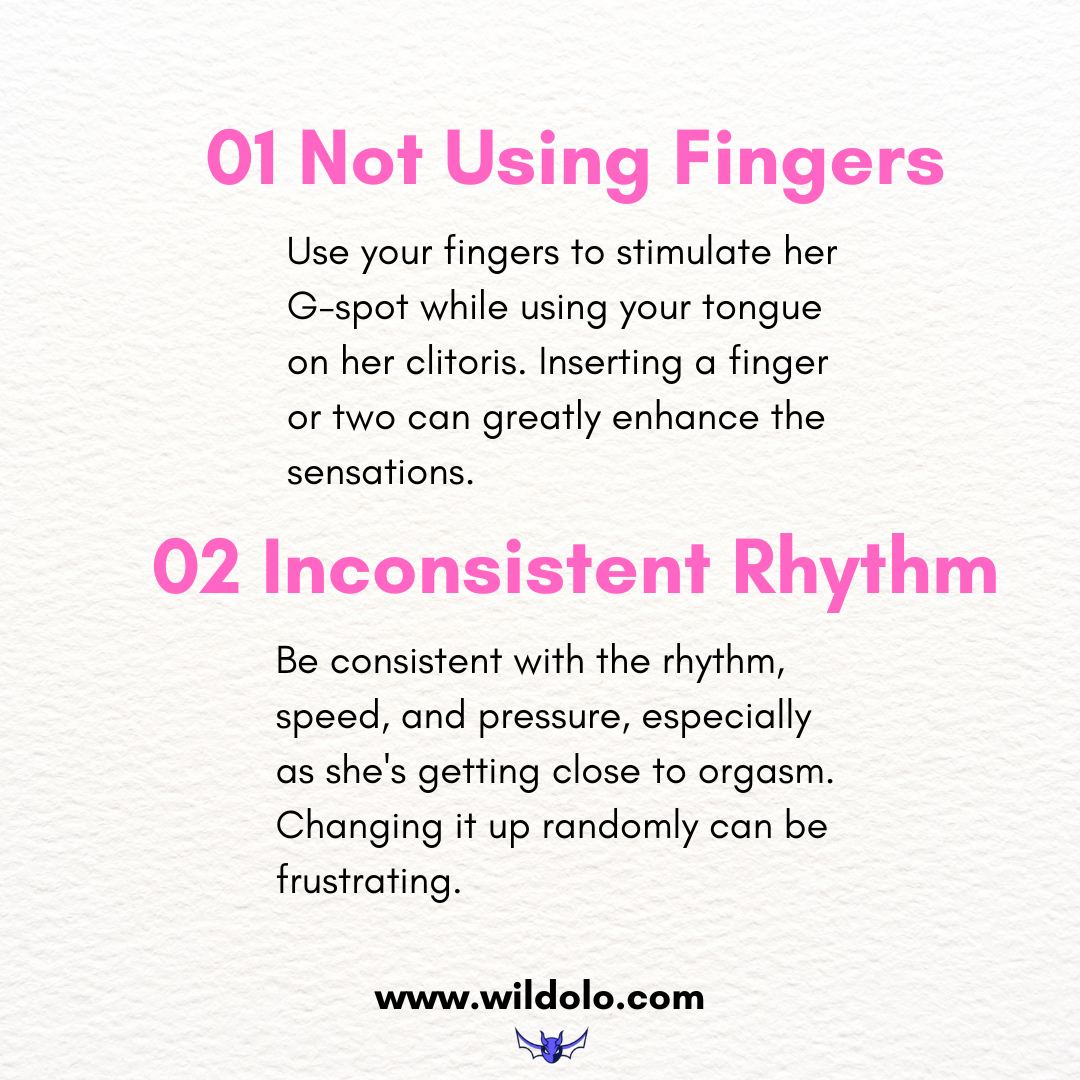 01 Not Using Fingers

Use your fingers to stimulate her G-spot while using your tongue on her clitoris. Inserting a finger or two can greatly enhance the sensations.

02 Inconsistent Rhythm

Be consistent with the rhythm, speed, and pressure, especially as she's getting close to orgasm. Changing it up randomly can be frustrating.

www.wildolo.com